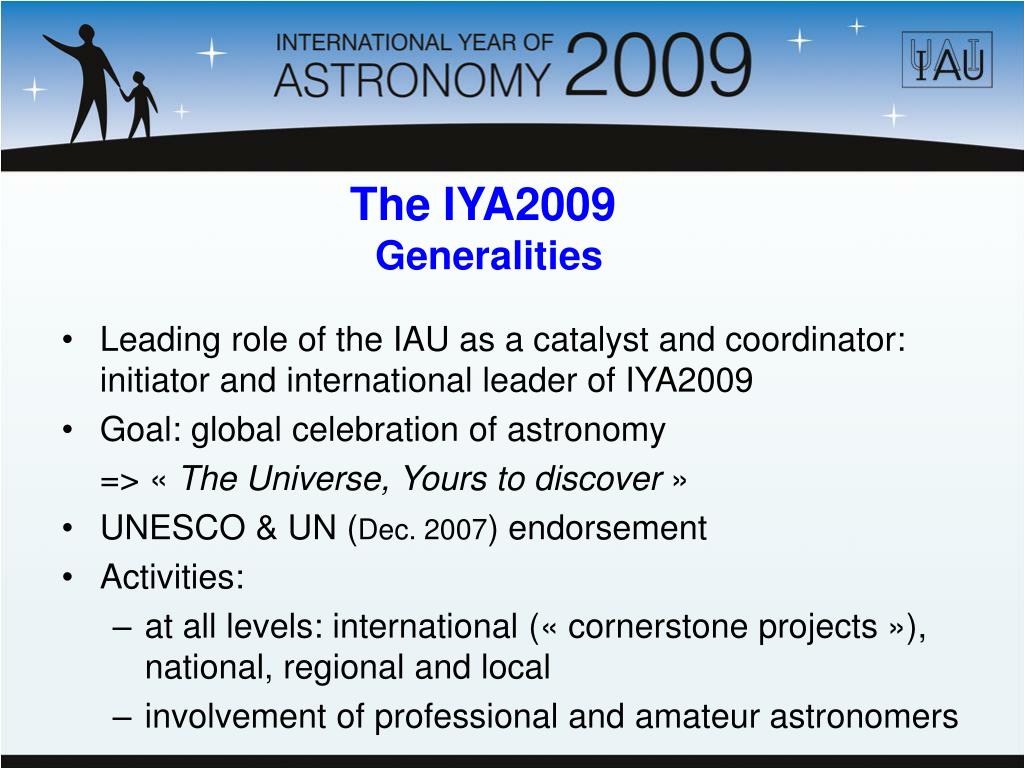 INTERNATIONAL YEAR OF ASTRONOMY 2009

IAU

The IYA2009
Generalities

• Leading role of the IAU as a catalyst and coordinator: initiator and international leader of IYA2009
• Goal: global celebration of astronomy
=> « The Universe, Yours to discover »
• UNESCO & UN (Dec. 2007) endorsement
• Activities:
– at all levels: international (« cornerstone projects »), national, regional and local
– involvement of professional and amateur astronomers